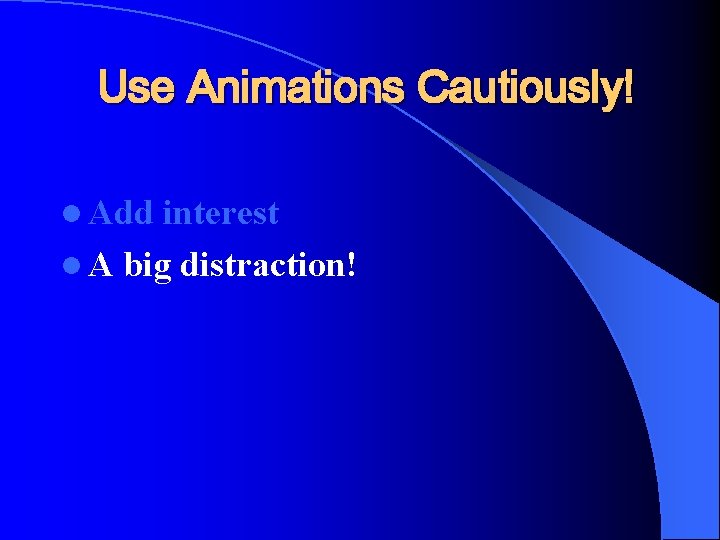 Use Animations Cautiously!

- Add interest
- A big distraction!